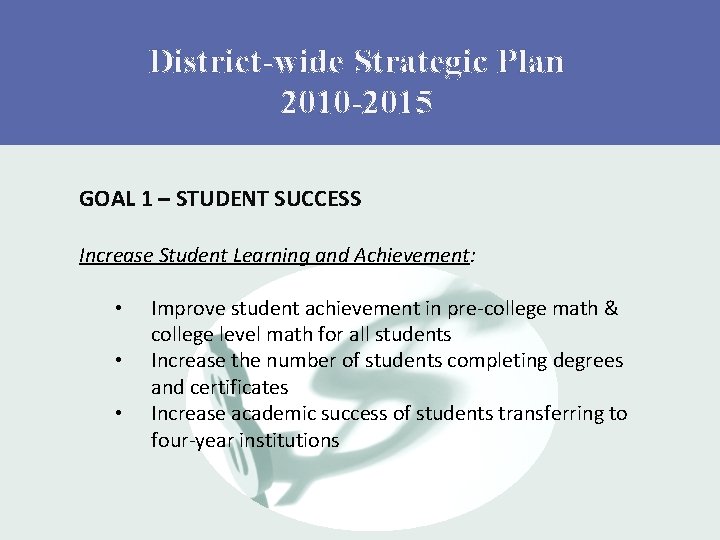 District-wide Strategic Plan
2010-2015

GOAL 1 – STUDENT SUCCESS

Increase Student Learning and Achievement:

• Improve student achievement in pre-college math & college level math for all students
• Increase the number of students completing degrees and certificates
• Increase academic success of students transferring to four-year institutions